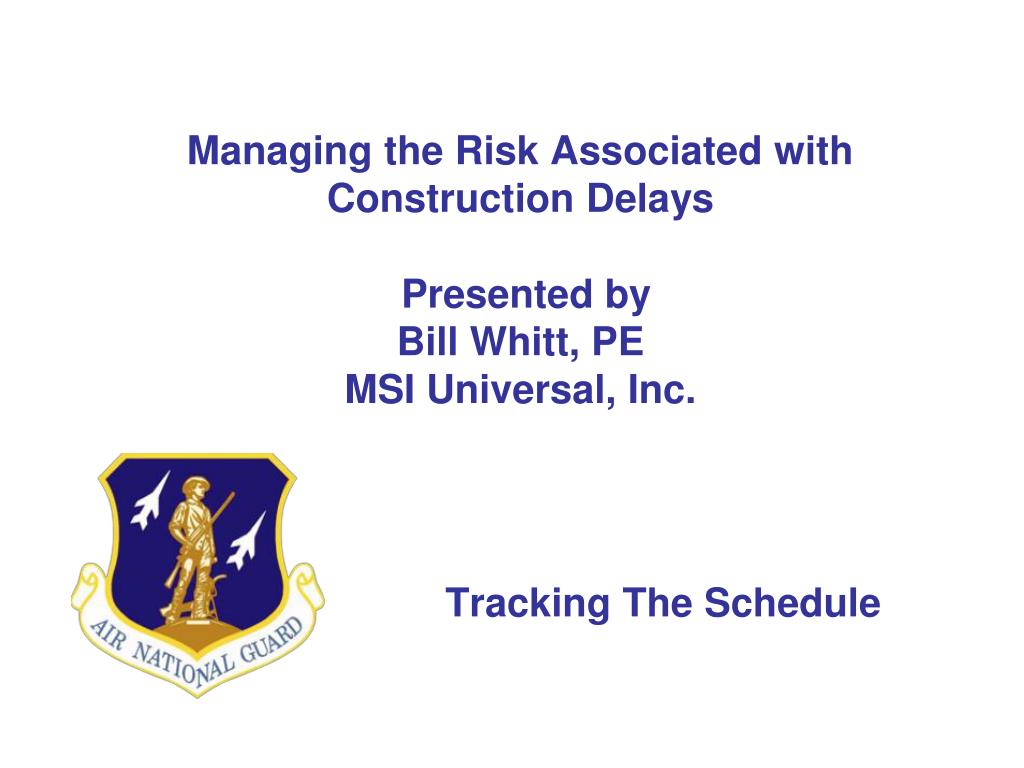 Managing the Risk Associated with Construction Delays

Presented by
Bill Whitt, PE
MSI Universal, Inc.

AIR NATIONAL GUARD

Tracking The Schedule